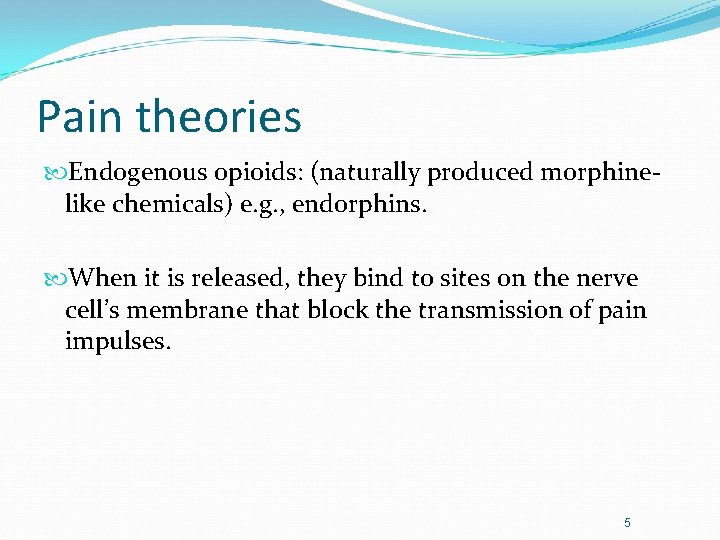 Pain theories

Endogenous opioids: (naturally produced morphine-like chemicals) e.g., endorphins.

When it is released, they bind to sites on the nerve cell's membrane that block the transmission of pain impulses.

5